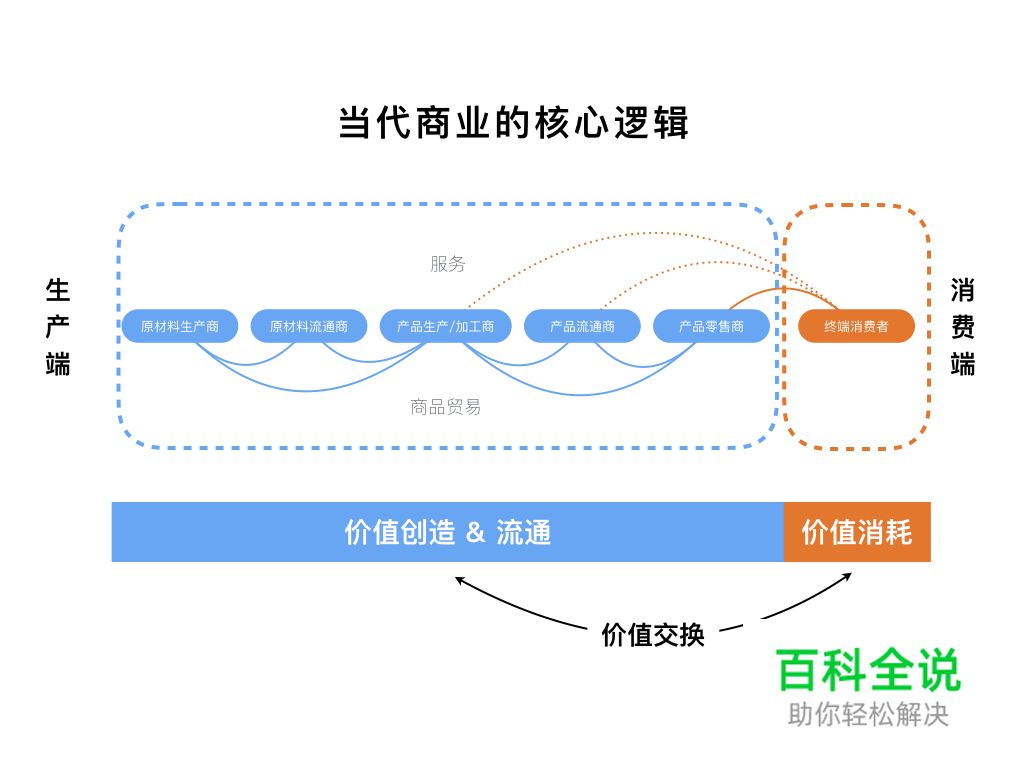 当代商业的核心逻辑

生产端

服务

原材料生产商 原材料流通商 产品生产/加工商 产品流通商 产品零售商 终端消费者

商品贸易

消费端

价值创造 & 流通

价值消耗

价值交换

百科全说
助你轻松解决